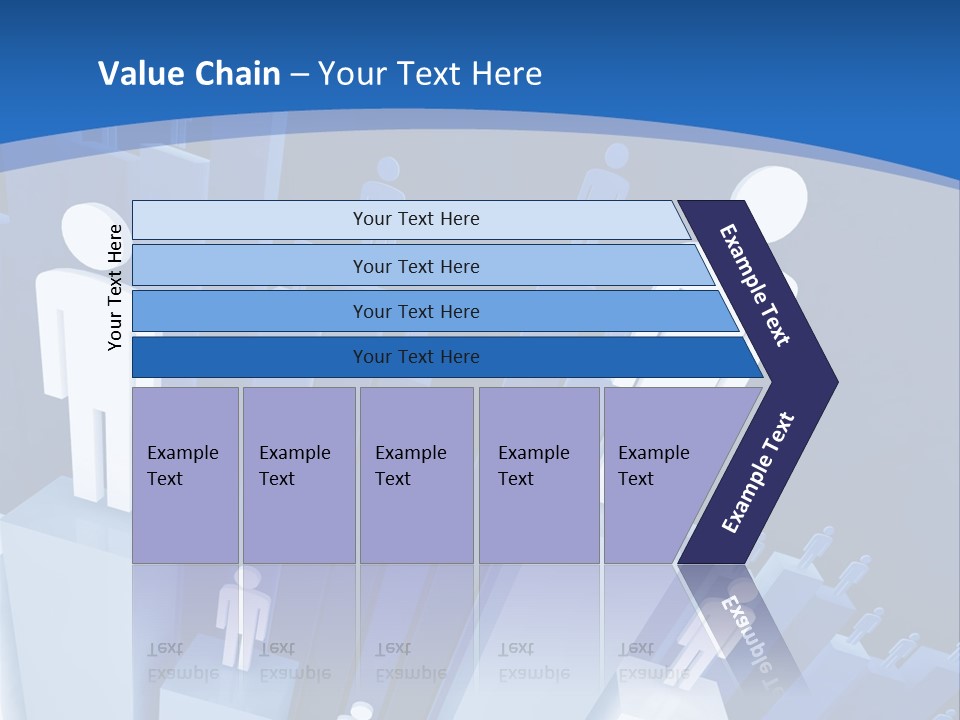 Value Chain – Your Text Here

Your Text Here

Your Text Here

Your Text Here

Your Text Here

Your Text Here

Example Text

Example Text

Example Text

Example Text

Example Text

Example Text

Example Text